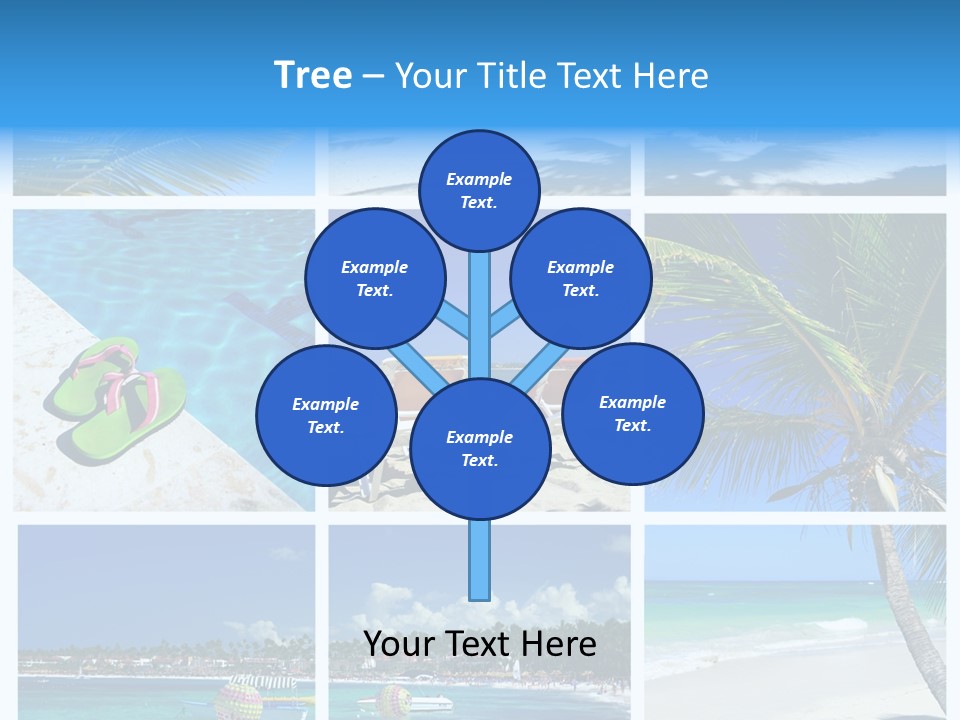 Tree – Your Title Text Here

Example Text.

Example Text.

Example Text.

Example Text.

Example Text.

Example Text.

Your Text Here